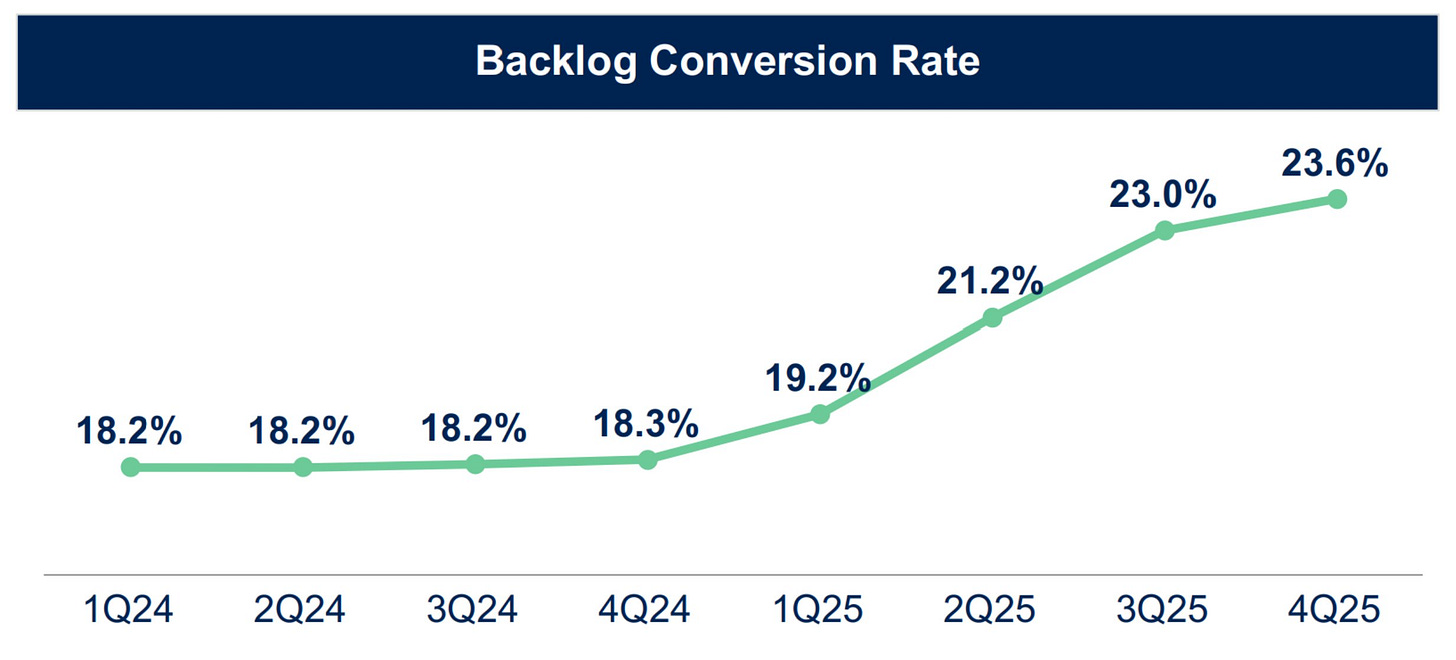 Backlog Conversion Rate

18.2%
18.2%
18.2%
18.3%
19.2%
21.2%
23.0%
23.6%

1Q24
2Q24
3Q24
4Q24
1Q25
2Q25
3Q25
4Q25